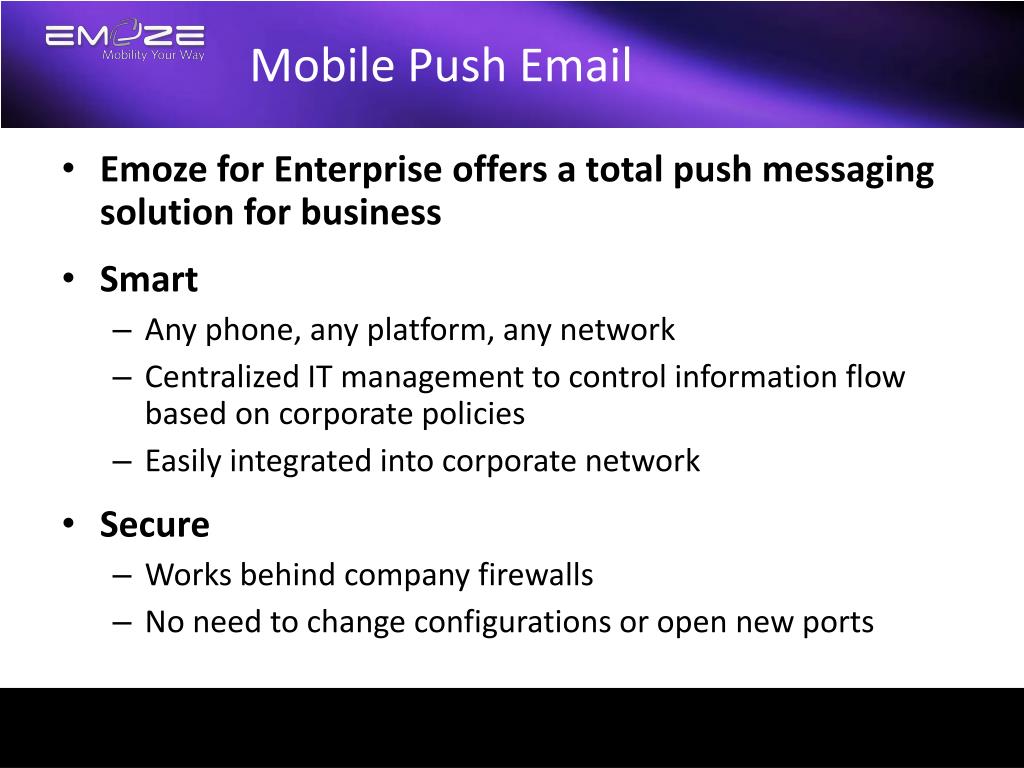 EMOZE
Mobility Your Way

Mobile Push Email

• Emoze for Enterprise offers a total push messaging solution for business

• Smart
– Any phone, any platform, any network
– Centralized IT management to control information flow based on corporate policies
– Easily integrated into corporate network

• Secure
– Works behind company firewalls
– No need to change configurations or open new ports